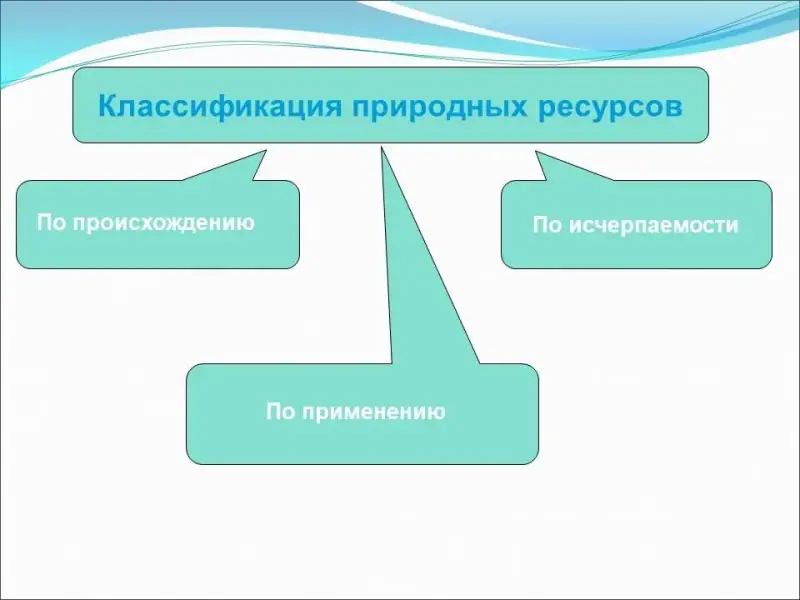 Классификация природных ресурсов

По происхождению

По исчерпаемости

По применению